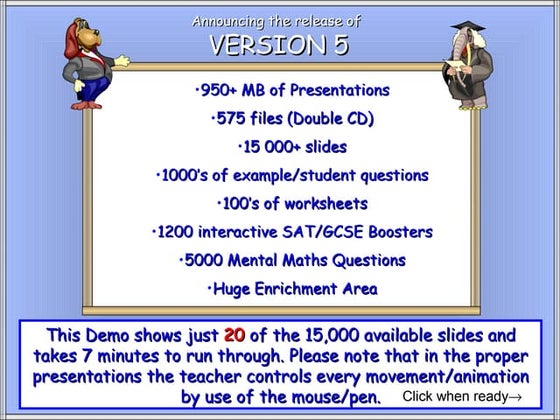 Announcing the release of
VERSION 5

•950+ MB of Presentations

•575 files (Double CD)

•15 000+ slides

•1000's of example/student questions

•100's of worksheets

•1200 interactive SAT/GCSE Boosters

•5000 Mental Maths Questions

•Huge Enrichment Area

This Demo shows just 20 of the 15,000 available slides and takes 7 minutes to run through. Please note that in the proper presentations the teacher controls every movement/animation by use of the mouse/pen.

Click when ready→